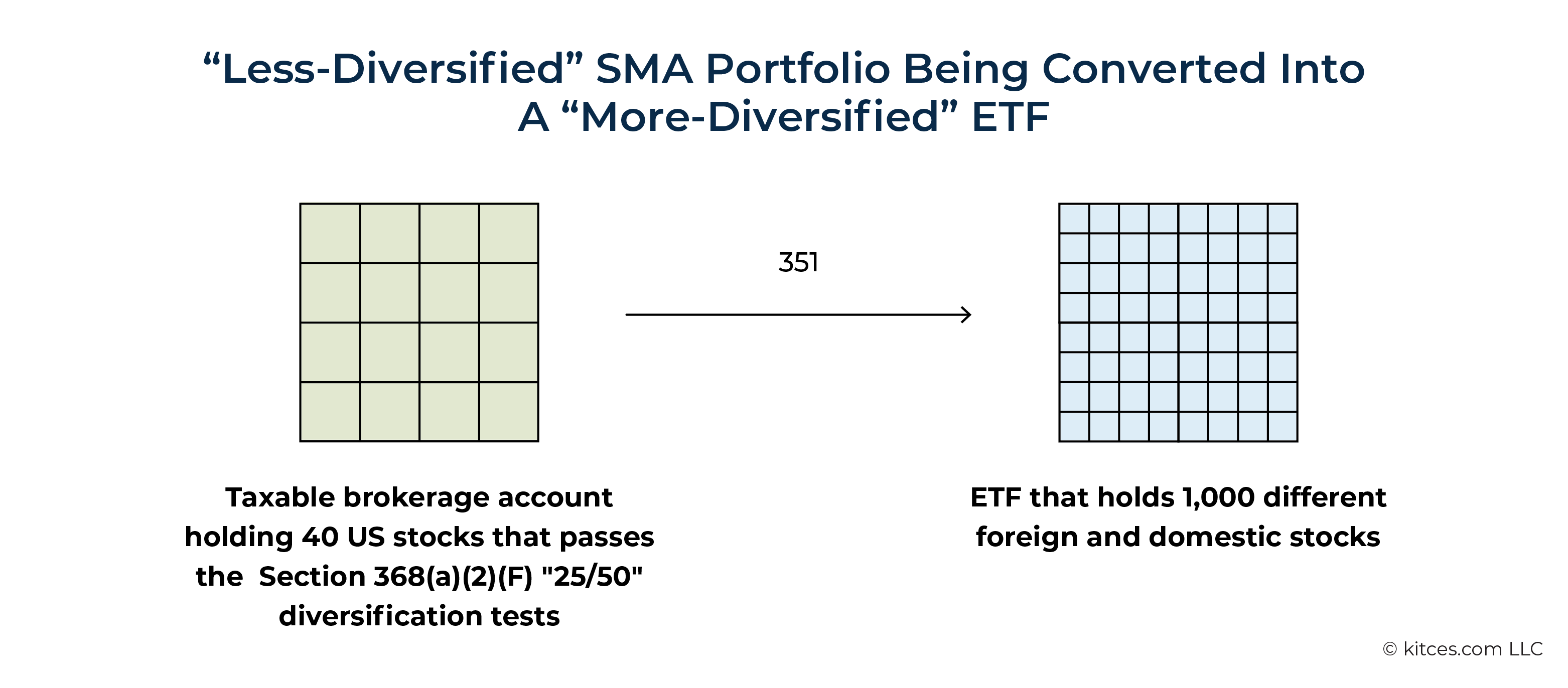 “Less-Diversified” SMA Portfolio Being Converted Into A “More-Diversified” ETF

351

Taxable brokerage account holding 40 US stocks that passes the Section 368(a)(2)(F) "25/50" diversification tests

ETF that holds 1,000 different foreign and domestic stocks

© kitces.com LLC